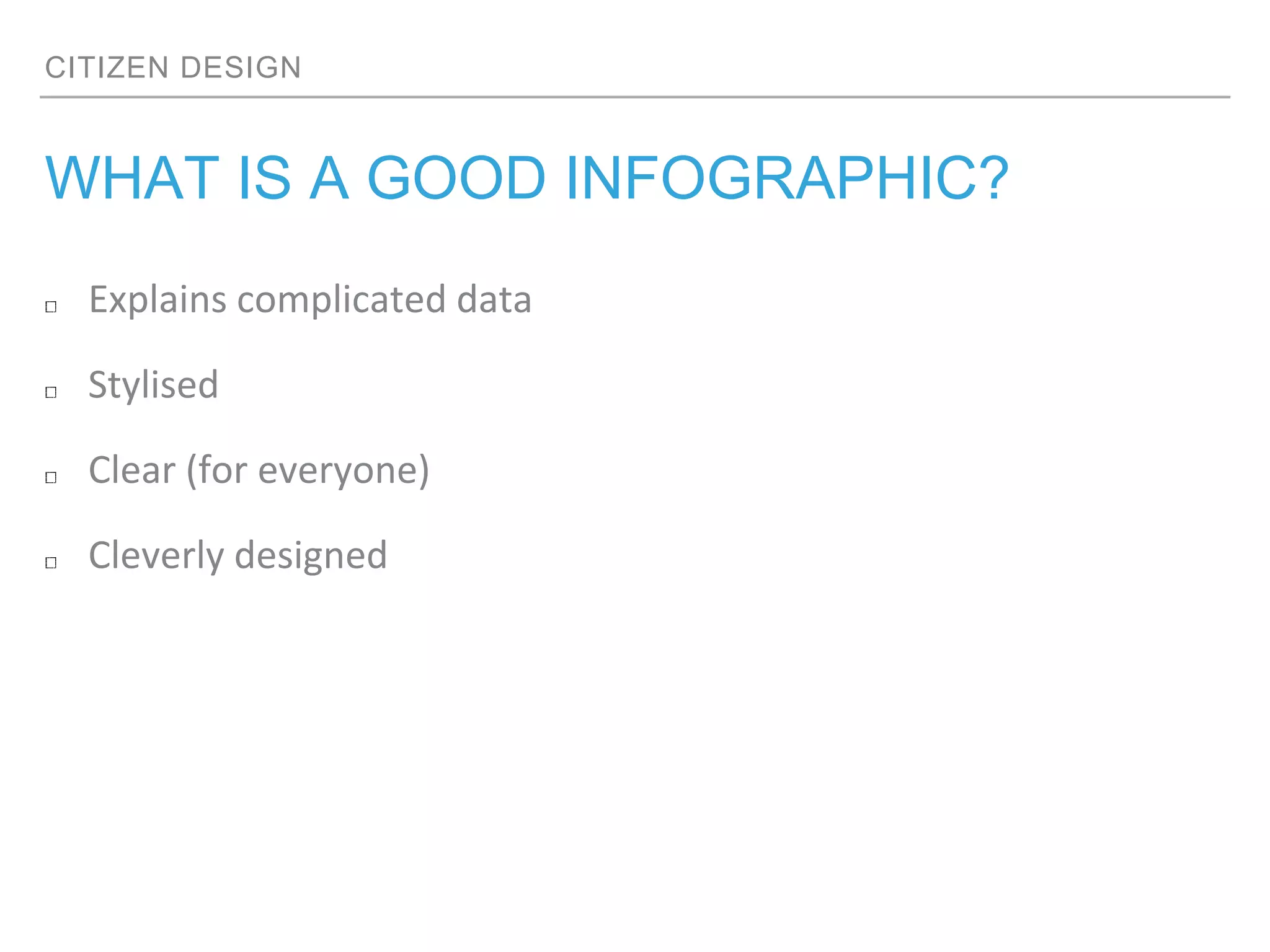 CITIZEN DESIGN

WHAT IS A GOOD INFOGRAPHIC?

□ Explains complicated data

□ Stylised

□ Clear (for everyone)

□ Cleverly designed